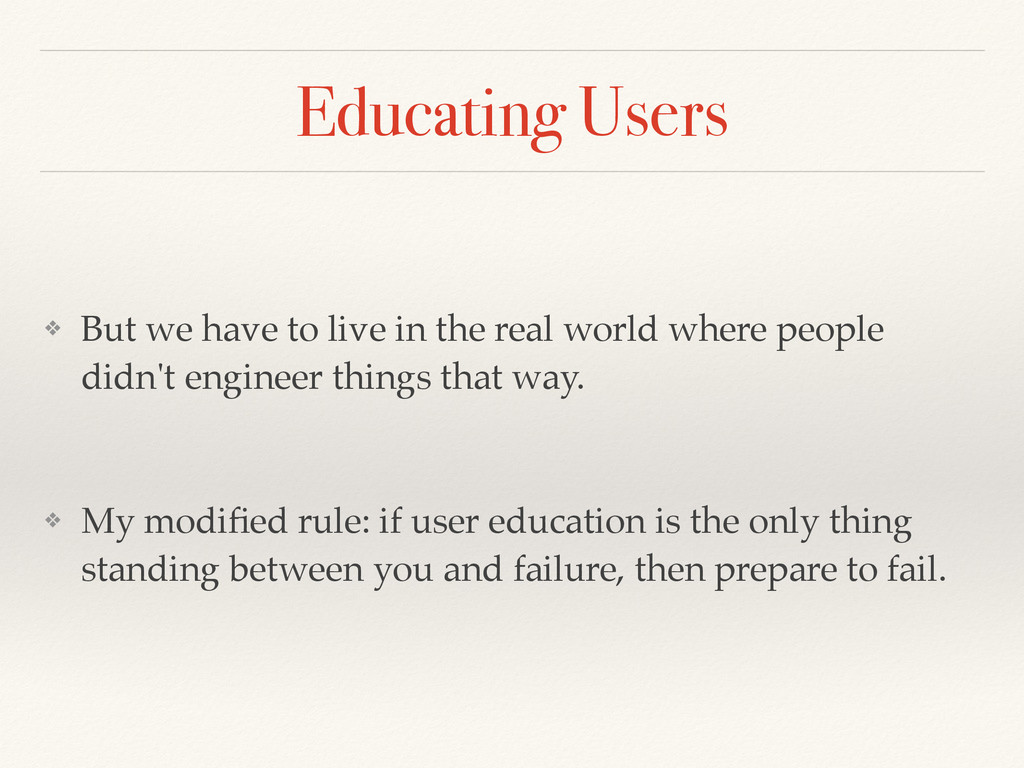 Educating Users

❖ But we have to live in the real world where people didn't engineer things that way.

❖ My modified rule: if user education is the only thing standing between you and failure, then prepare to fail.